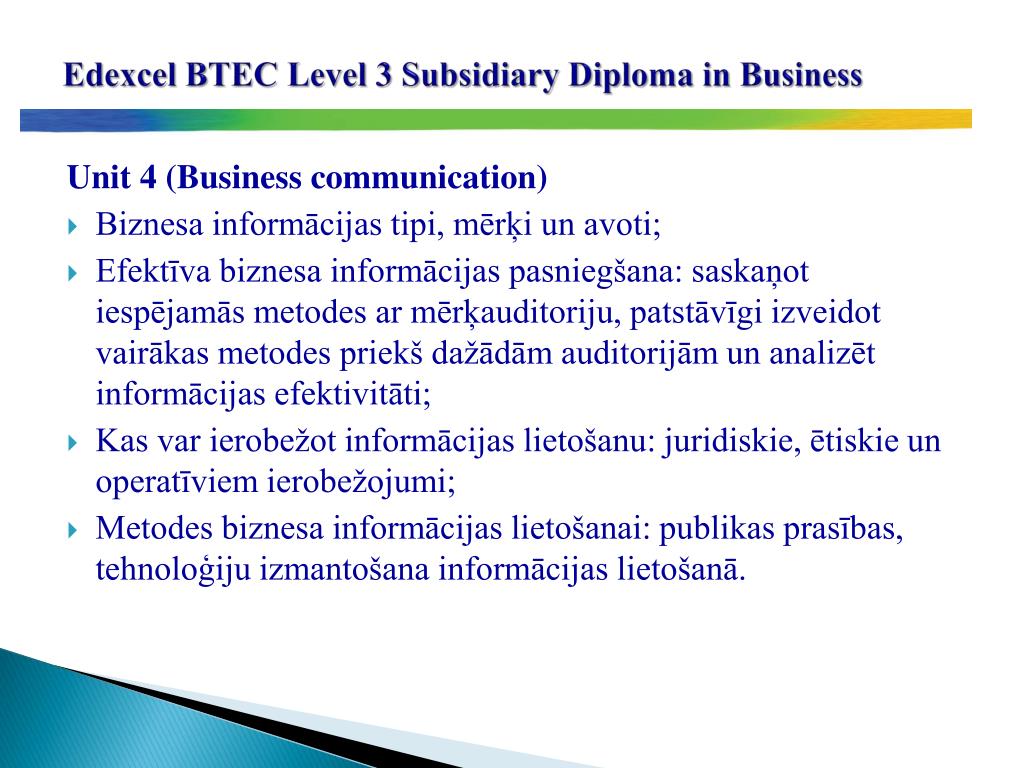 Edexcel BTEC Level 3 Subsidiary Diploma in Business

Unit 4 (Business communication)

Biznesa informācijas tipi, mērķi un avoti;

Efektīva biznesa informācijas pasniegšana: saskaņot iespējamās metodes ar mērķauditoriju, patstāvīgi izveidot vairākas metodes priekš dažādām auditorijām un analizēt informācijas efektivitāti;

Kas var ierobežot informācijas lietošanu: juridiskie, ētiskie un operatīviem ierobežojumi;

Metodes biznesa informācijas lietošanai: publikas prasības, tehnoloģiju izmantošana informācijas lietošanā.